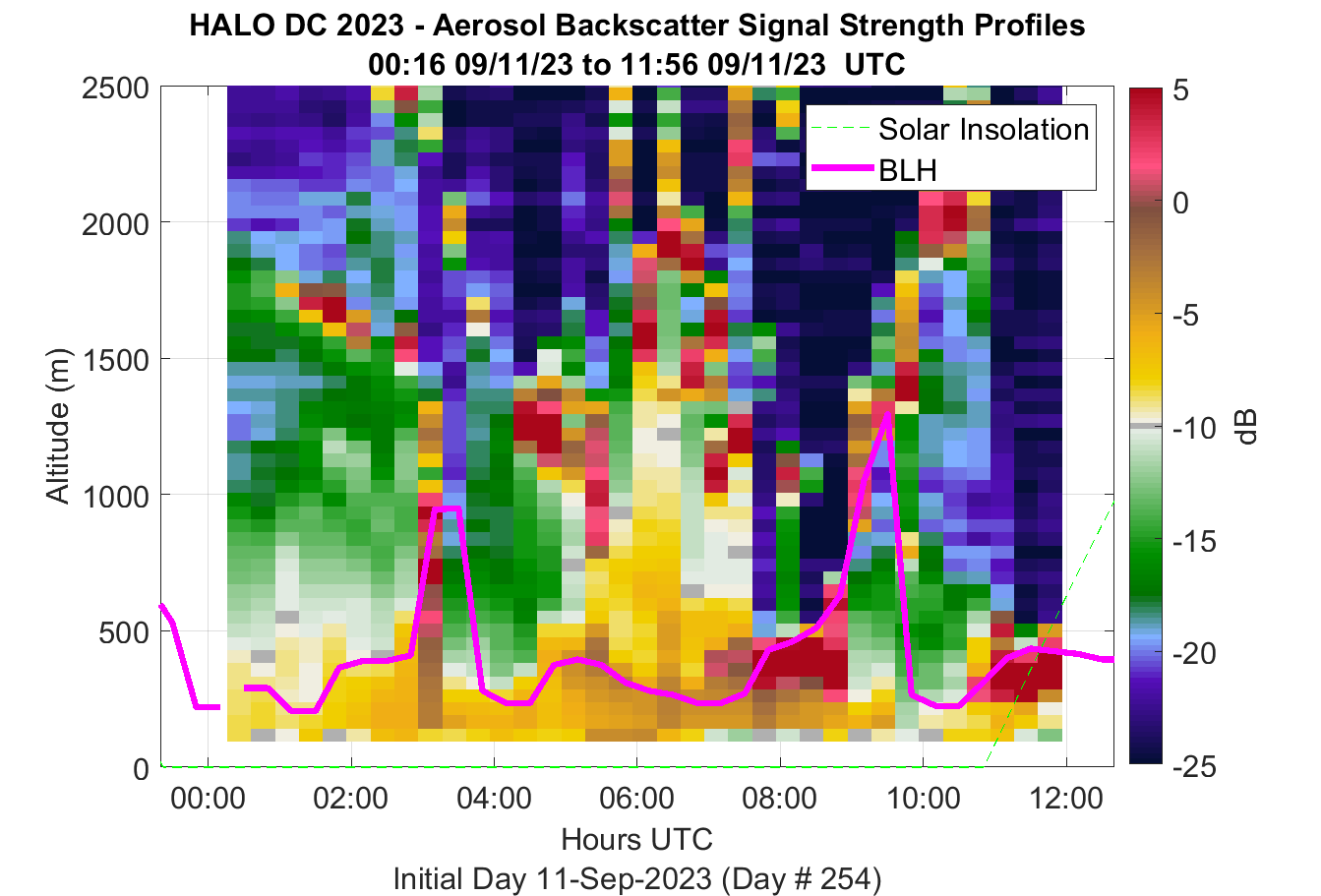 HALO DC 2023 - Aerosol Backscatter Signal Strength Profiles
00:16 09/11/23 to 11:56 09/11/23 UTC

Solar Insolation
BLH

Altitude (m)
2500
2000
1500
1000
500
0

00:00
02:00
04:00
06:00
08:00
10:00
12:00

Hours UTC
Initial Day 11-Sep-2023 (Day # 254)

5
0
-5
-10
-15
-20
-25
dB